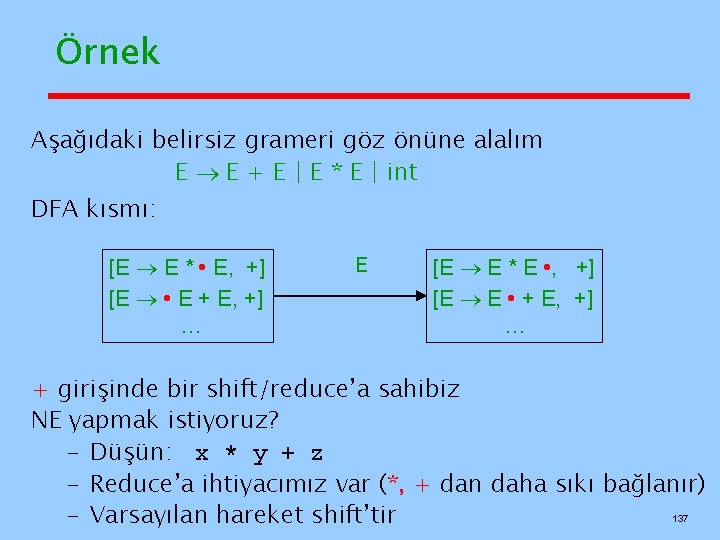 Örnek

Aşağıdaki belirsiz grameri göz önüne alalım

$E \rightarrow E + E \mid E * E \mid int$

DFA kısmı:

[E → E * • E, +]
[E → • E + E, +]
…

E

[E → E * E •, +]
[E → E • + E, +]
…

+ girişinde bir shift/reduce'a sahibiz

NE yapmak istiyoruz?

– Düşün: x * y + z
– Reduce'a ihtiyacımız var (*, + dan daha sıkı bağlanır)
– Varsayılan hareket shift'tir

137